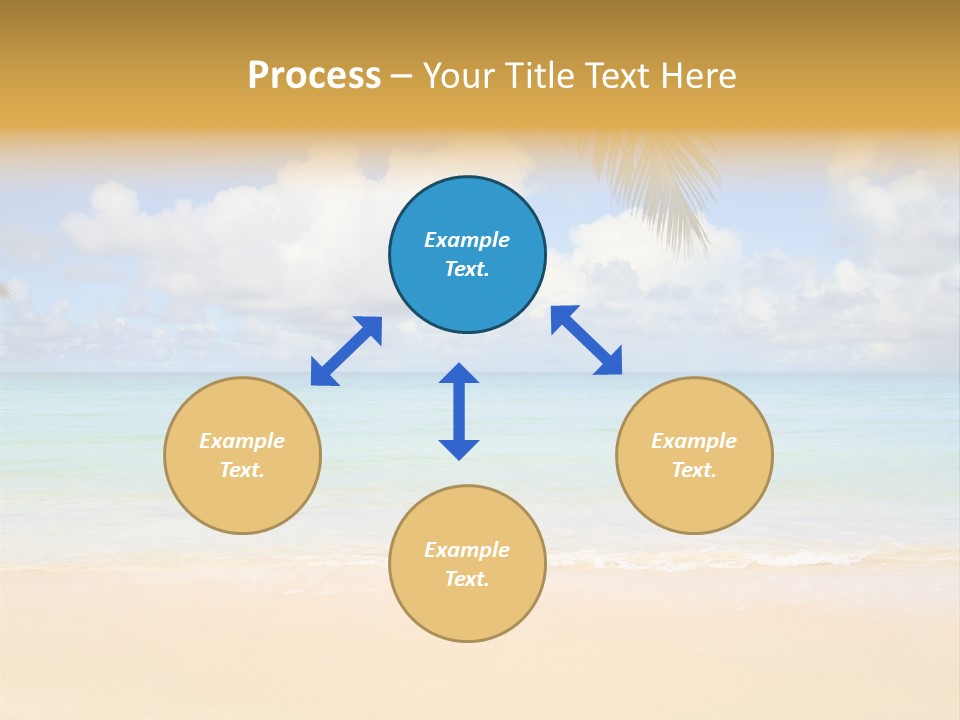 Process – Your Title Text Here

Example Text.

Example Text.

Example Text.

Example Text.